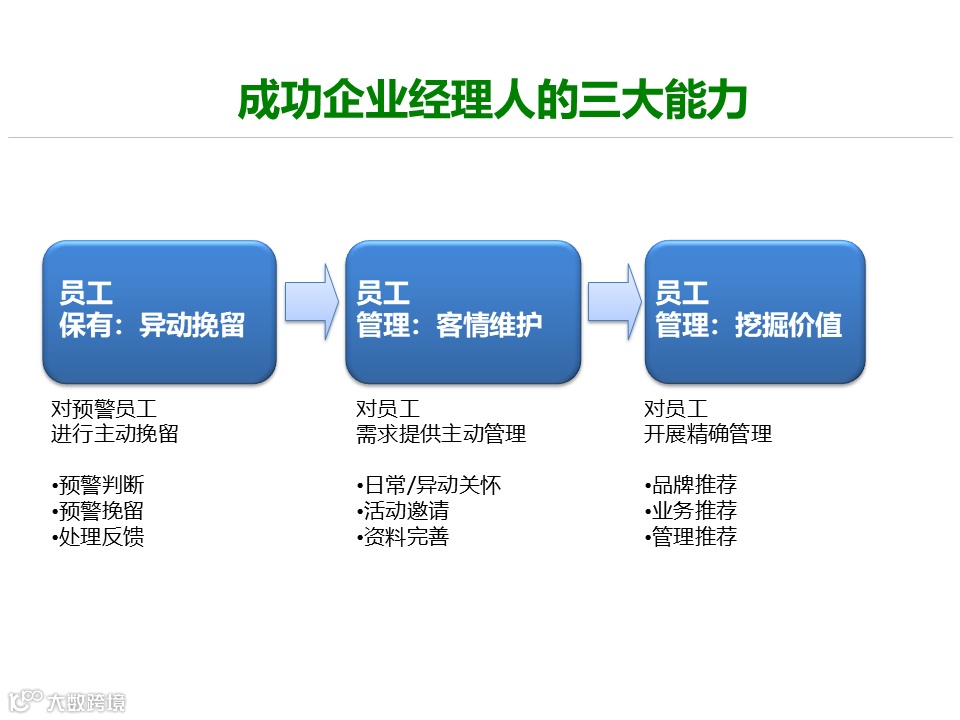 成功企业经理人的三大能力

员工
保有：异动挽留

对预警员工
进行主动挽留

•预警判断
•预警挽留
•处理反馈

员工
管理：客情维护

对员工
需求提供主动管理

•日常/异动关怀
•活动邀请
•资料完善

员工
管理：挖掘价值

对员工
开展精确管理

•品牌推荐
•业务推荐
•管理推荐

大数跨境